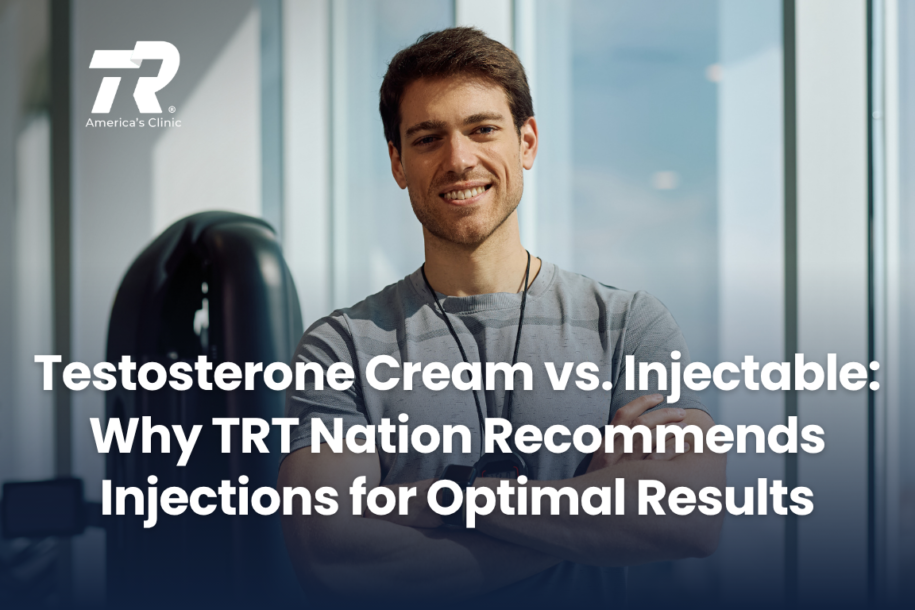 TR®
America's Clinic

Testosterone Cream vs. Injectable: Why TRT Nation Recommends Injections for Optimal Results